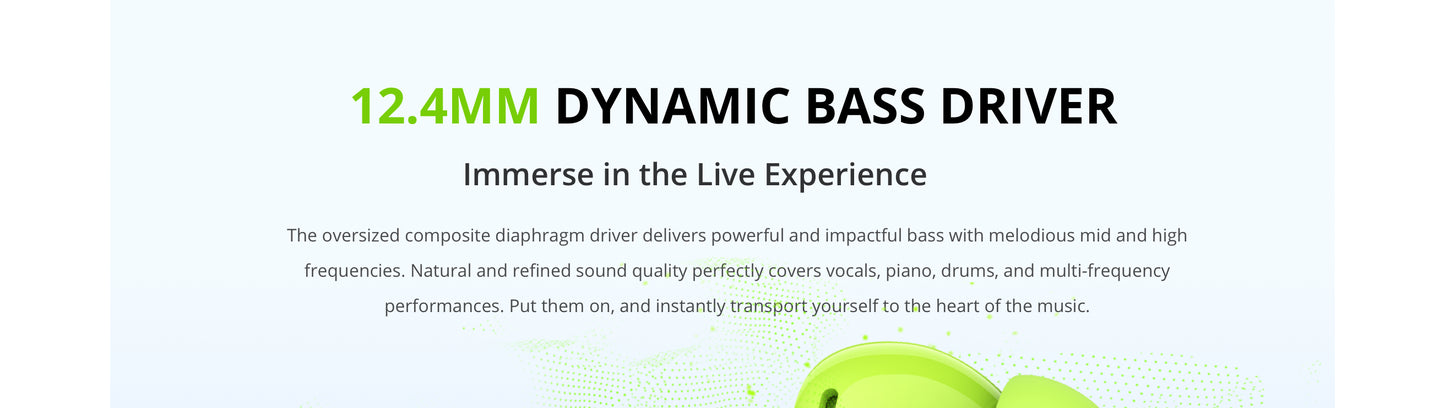 12.4MM DYNAMIC BASS DRIVER

Immerse in the Live Experience

The oversized composite diaphragm driver delivers powerful and impactful bass with melodious mid and high frequencies. Natural and refined sound quality perfectly covers vocals, piano, drums, and multi-frequency performances. Put them on, and instantly transport yourself to the heart of the music.